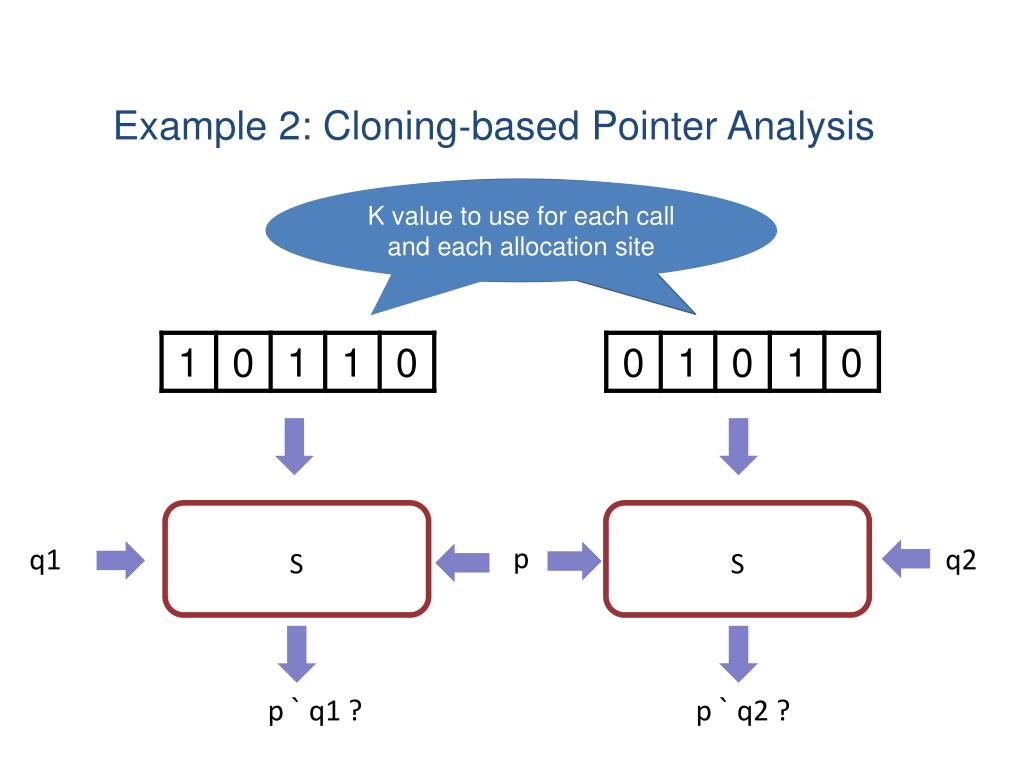 Example 2: Cloning-based Pointer Analysis

K value to use for each call and each allocation site

| 1 | 0 | 1 | 1 | 0 |
|---|---|---|---|---|

| 0 | 1 | 0 | 1 | 0 |
|---|---|---|---|---|

q1

S

p

S

q2

p ` q1 ?

p ` q2 ?